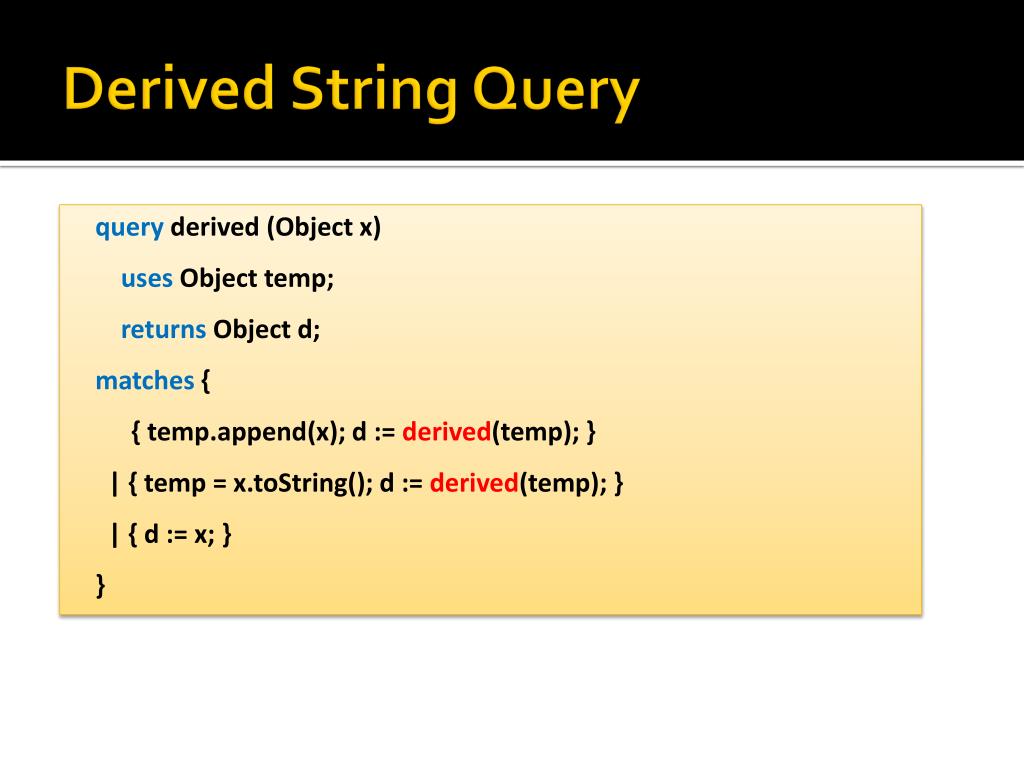 Derived String Query

query derived (Object x)

uses Object temp;

returns Object d;

matches {

{ temp.append(x); d := derived(temp); }

| { temp = x.toString(); d := derived(temp); }

| { d := x; }

}